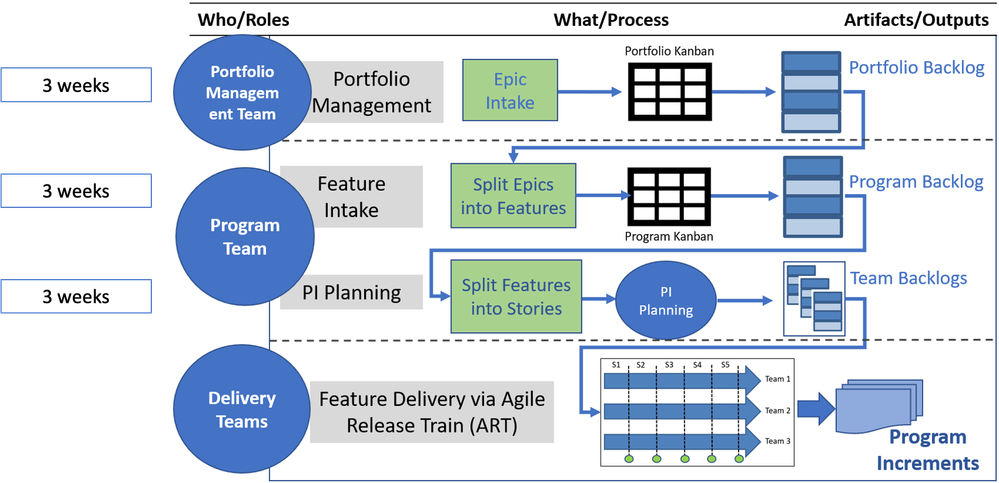 Who/Roles

What/Process

Artifacts/Outputs

3 weeks

Portfolio Management Team

Portfolio Management

Epic Intake

Portfolio Kanban

Portfolio Backlog

3 weeks

Program Team

Feature Intake

Split Epics into Features

Program Kanban

Program Backlog

3 weeks

PI Planning

Split Features into Stories

PI Planning

Team Backlogs

Delivery Teams

Feature Delivery via Agile Release Train (ART)

S1 S2 S3 S4 S5

Team 1

Team 2

Team 3

Program Increments